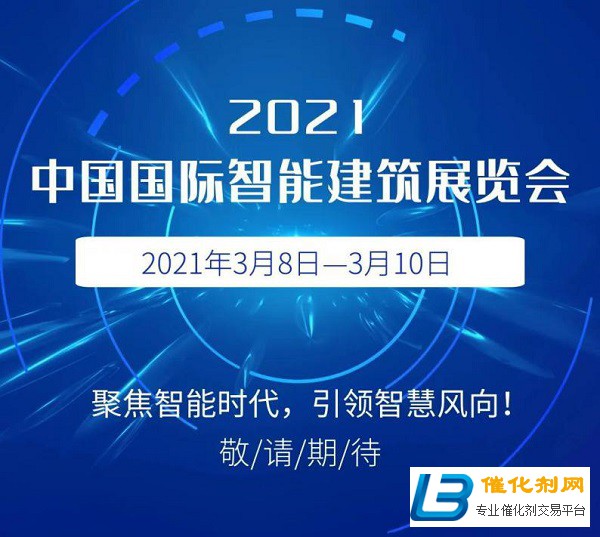 2021
中国国际智能建筑展览会

2021年3月8日—3月10日

聚焦智能时代，引领智慧风向！
敬/请/期/待

LB 催化剂网
专业催化剂交易平台